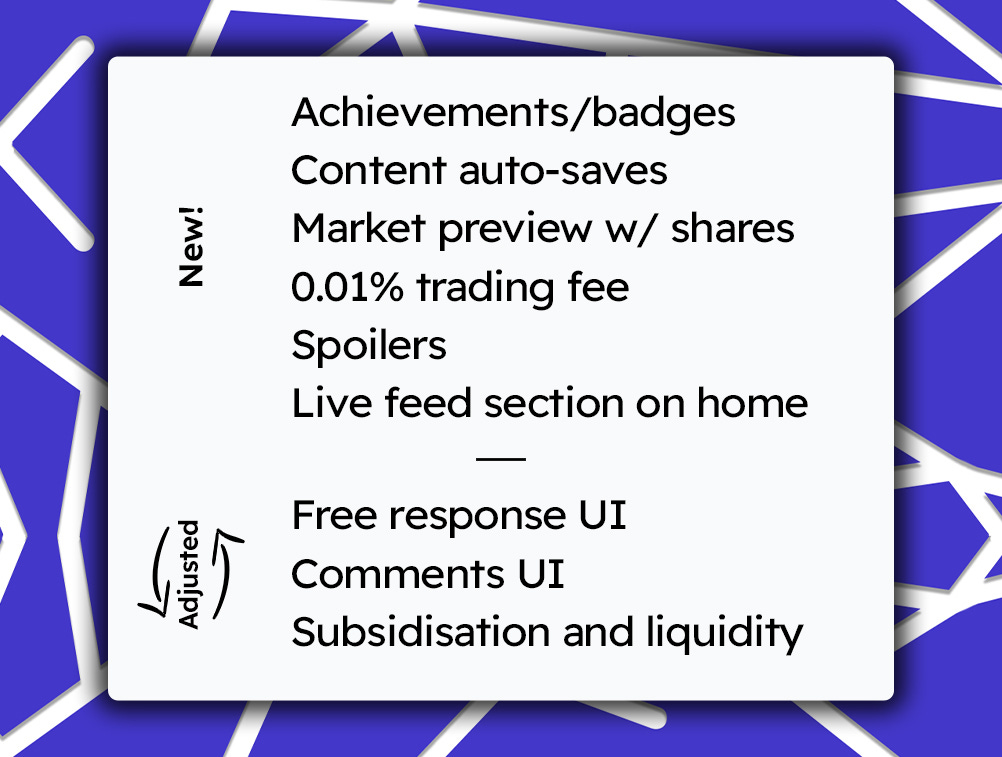 New!

Achievements/badges
Content auto-saves
Market preview w/ shares
0.01% trading fee
Spoilers
Live feed section on home

—

Adjusted

Free response UI
Comments UI
Subsidisation and liquidity